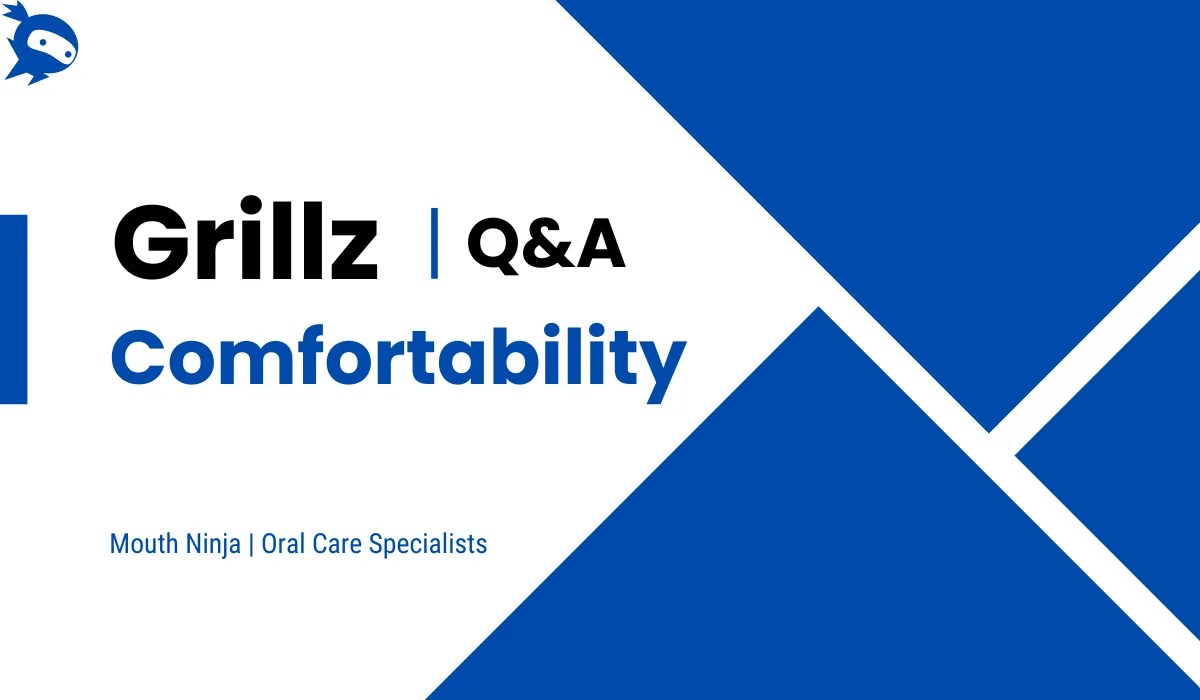 Grillz | Q&A

Comfortability

Mouth Ninja | Oral Care Specialists